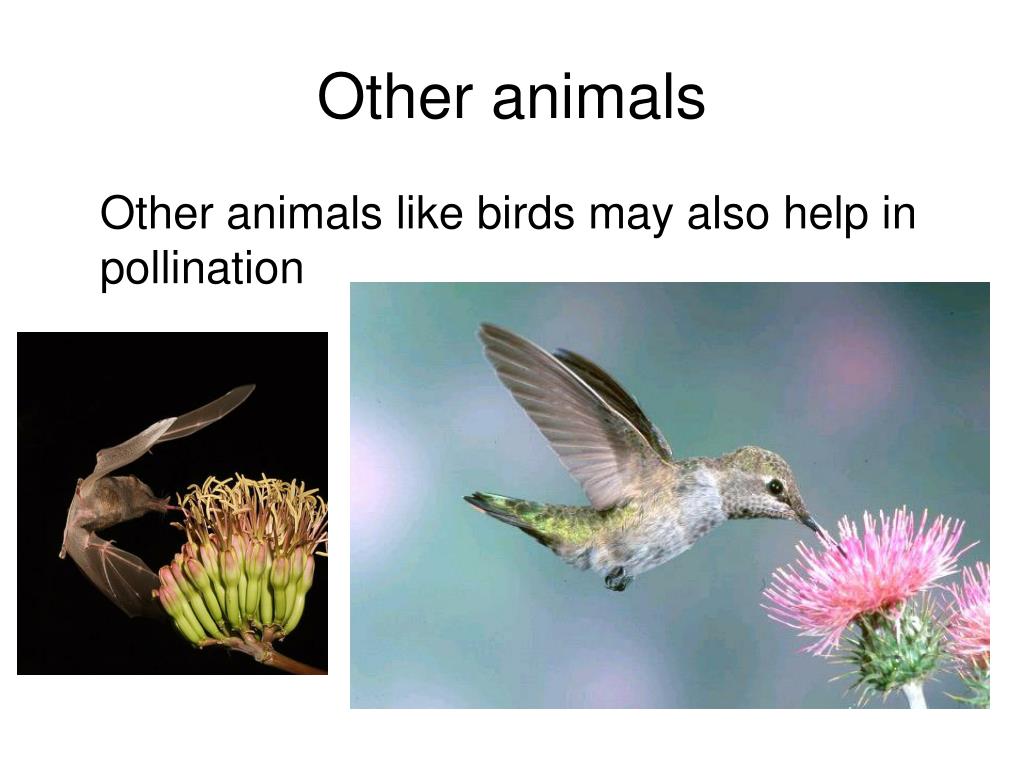 Other animals

Other animals like birds may also help in pollination